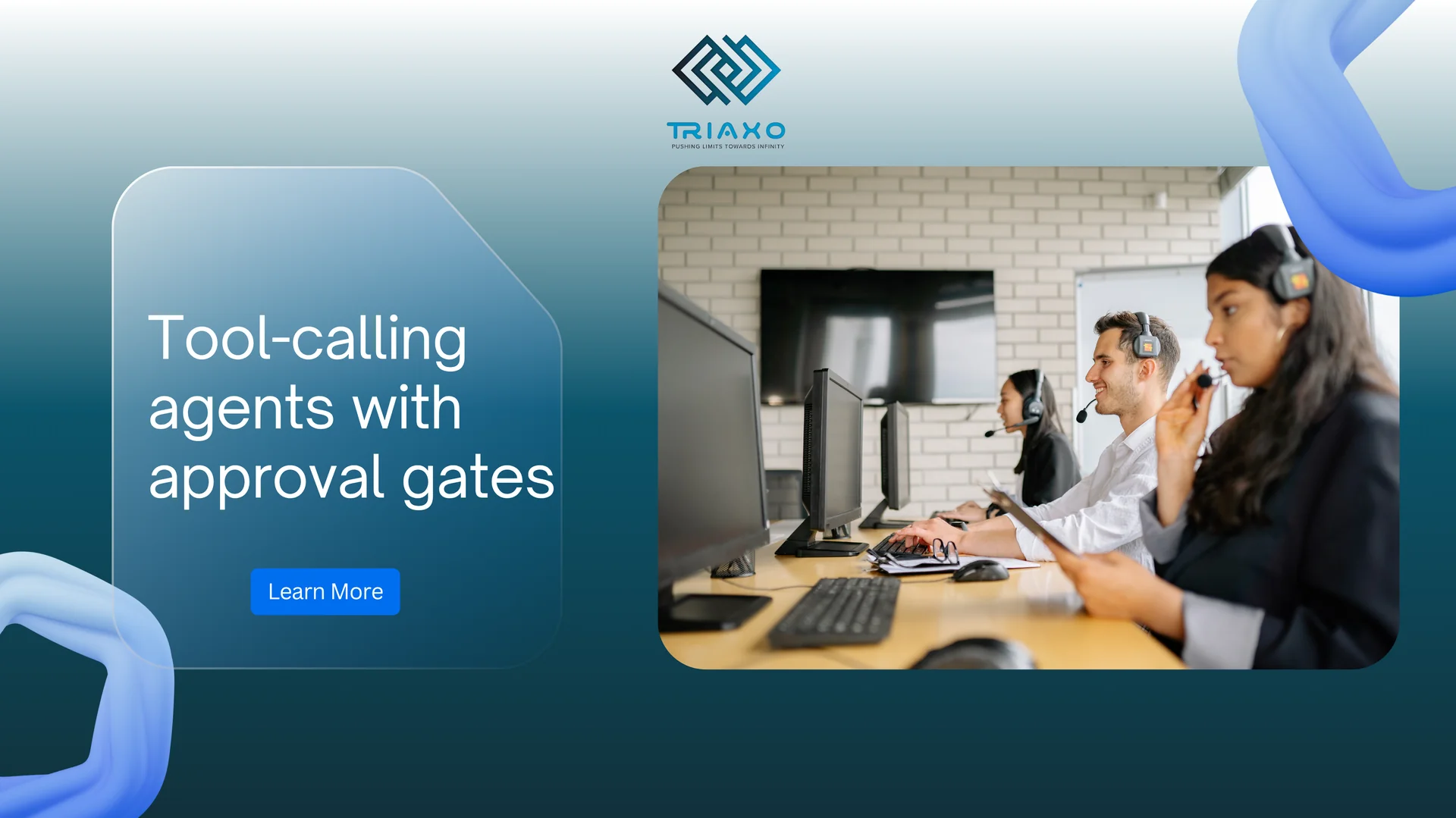 TRIAXO
PUSHING LIMITS TOWARDS INFINITY

Tool-calling agents with approval gates

Learn More